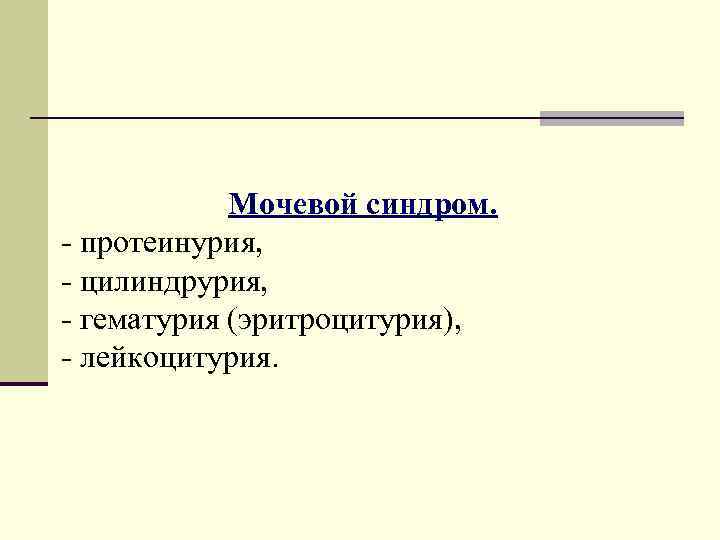 Мочевой синдром.
- протеинурия,
- цилиндрурия,
- гематурия (эритроцитурия),
- лейкоцитурия.